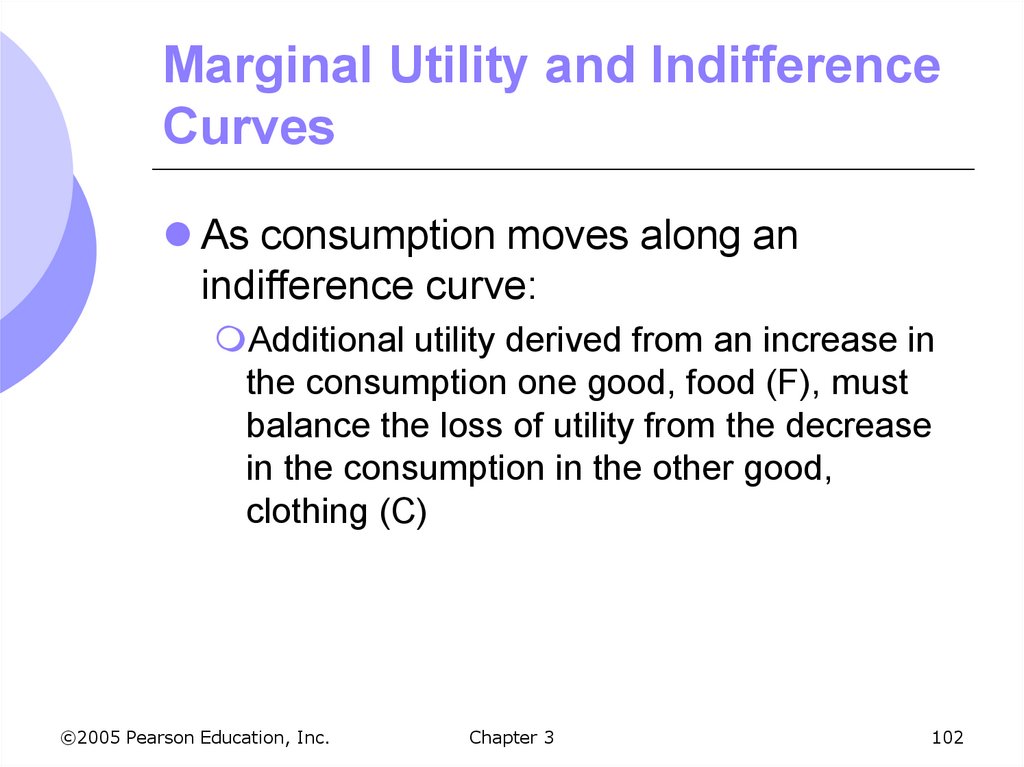 Marginal Utility and Indifference Curves

As consumption moves along an indifference curve:

Additional utility derived from an increase in the consumption one good, food (F), must balance the loss of utility from the decrease in the consumption in the other good, clothing (C)

©2005 Pearson Education, Inc.

Chapter 3

102